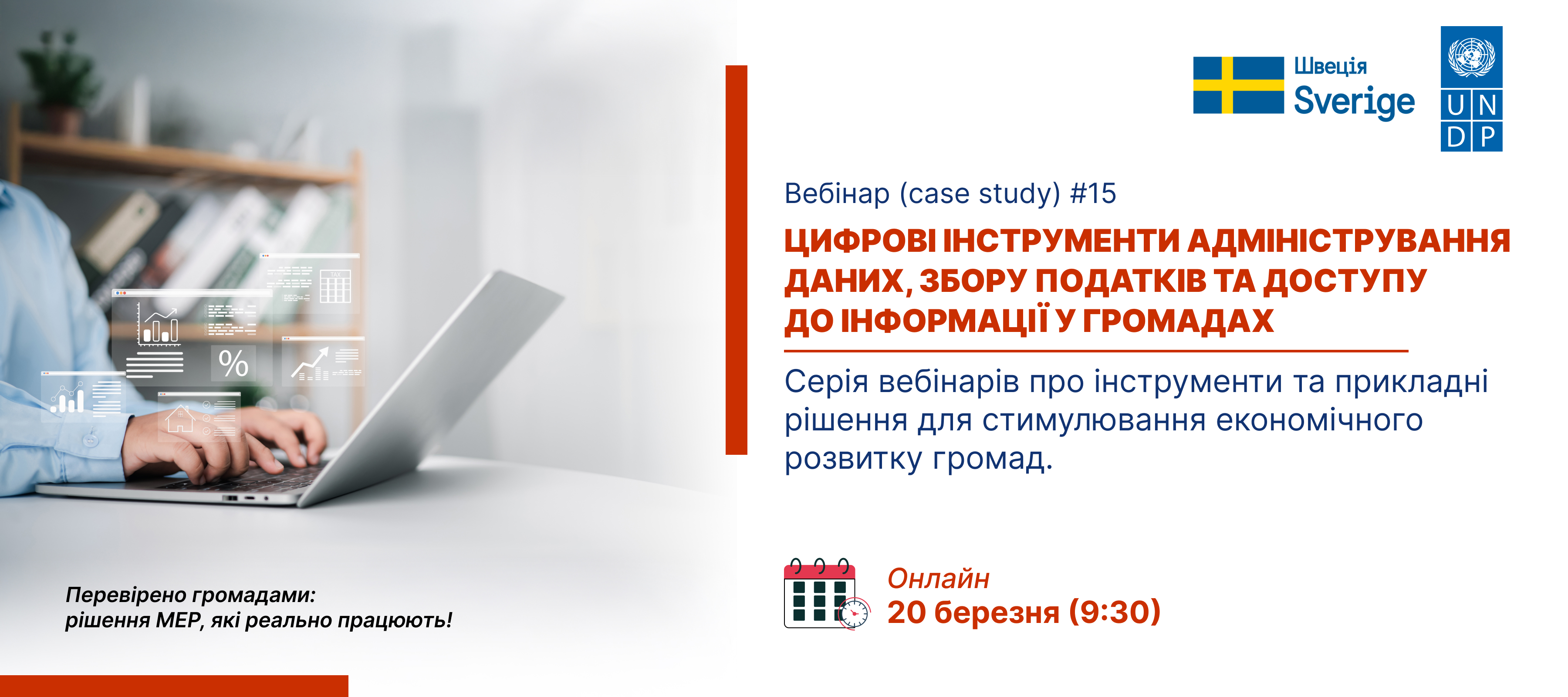 Швеція
Sverige

U N
D P

Вебінар (case study) #15

ЦИФРОВІ ІНСТРУМЕНТИ АДМІНІСТРУВАННЯ ДАНИХ, ЗБОРУ ПОДАТКІВ ТА ДОСТУПУ ДО ІНФОРМАЦІЇ У ГРОМАДАХ

Серія вебінарів про інструменти та прикладні рішення для стимулювання економічного розвитку громад.

%

Перевірено громадами:
рішення МЕР, які реально працюють!

Онлайн
20 березня (9:30)